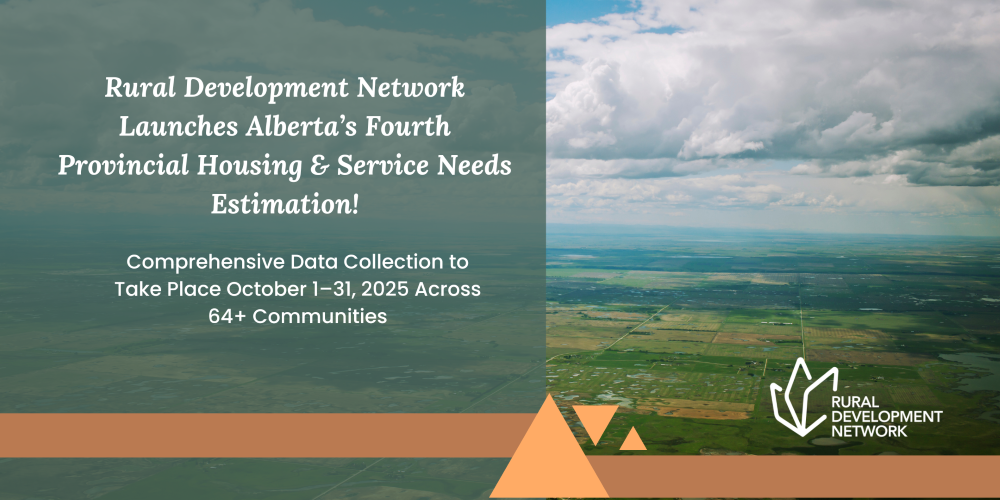 Rural Development Network Launches Alberta's Fourth Provincial Housing & Service Needs Estimation!

Comprehensive Data Collection to Take Place October 1–31, 2025 Across 64+ Communities

RURAL DEVELOPMENT NETWORK